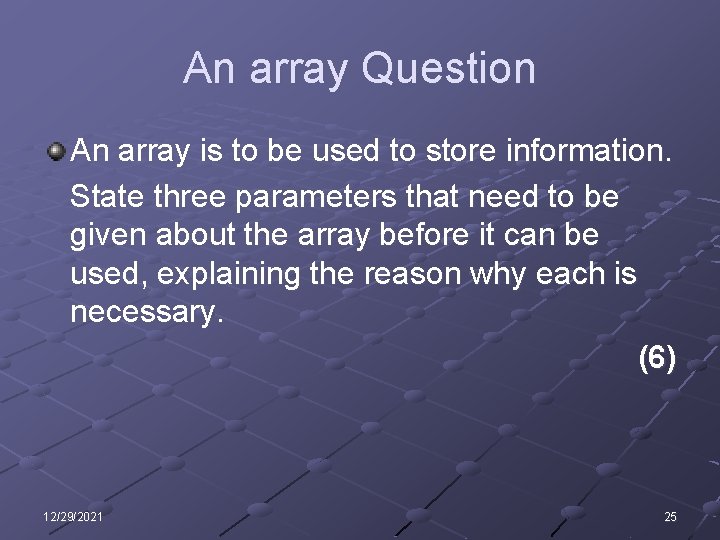 An array Question

An array is to be used to store information. State three parameters that need to be given about the array before it can be used, explaining the reason why each is necessary.

(6)

12/29/2021

25